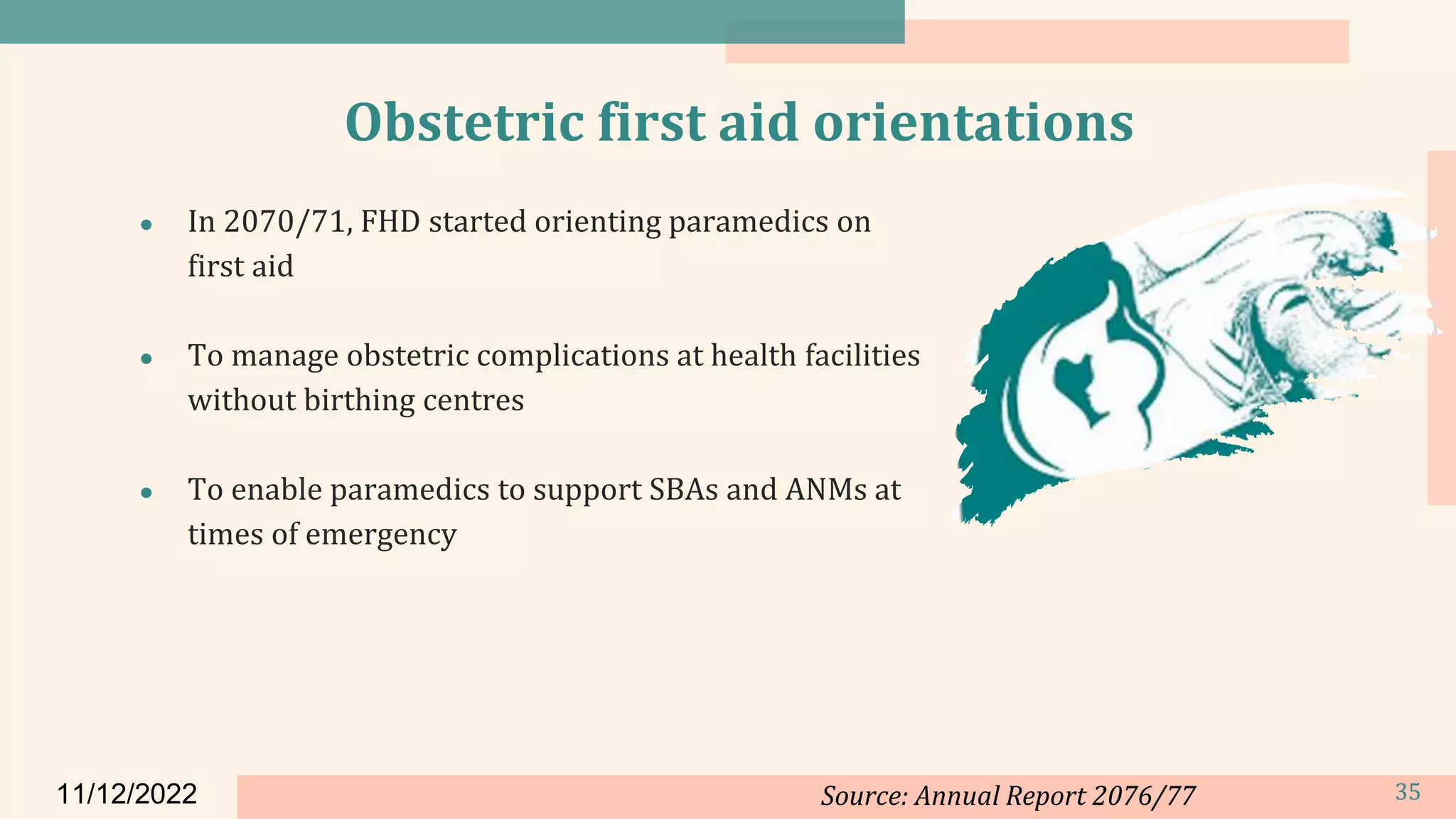 Obstetric first aid orientations

- In 2070/71, FHD started orienting paramedics on first aid

- To manage obstetric complications at health facilities without birthing centres

- To enable paramedics to support SBAs and ANMs at times of emergency

11/12/2022

Source: Annual Report 2076/77

35